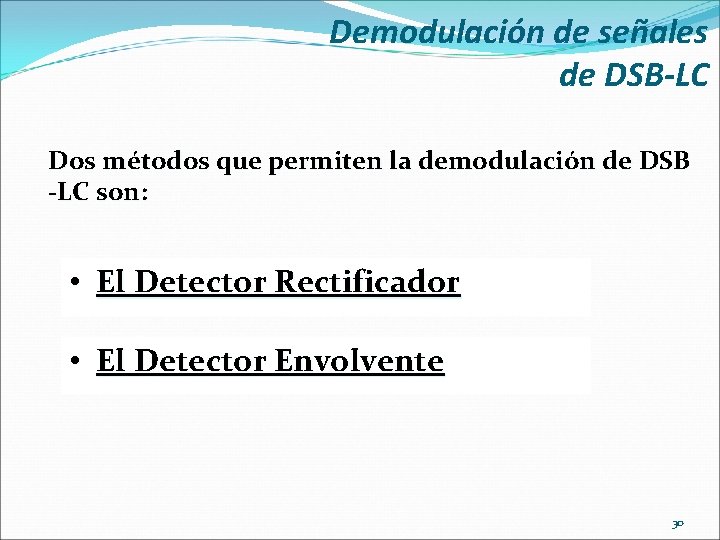 Demodulación de señales
de DSB-LC

Dos métodos que permiten la demodulación de DSB -LC son:

• El Detector Rectificador

• El Detector Envolvente

30